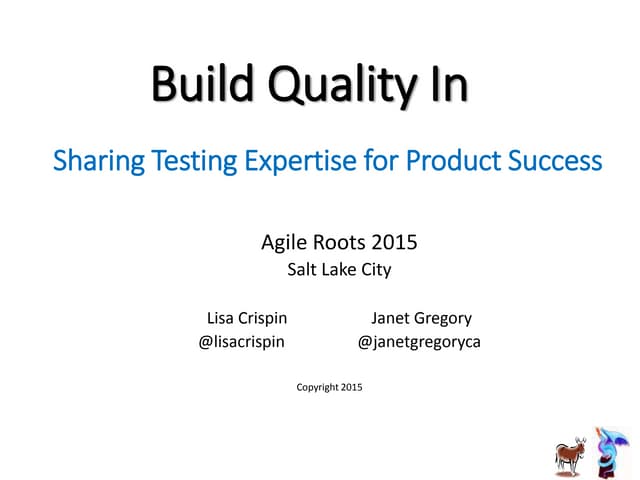 Build Quality In

Sharing Testing Expertise for Product Success

Agile Roots 2015
Salt Lake City

Lisa Crispin
@lisacrispin

Janet Gregory
@janetgregoryca

Copyright 2015